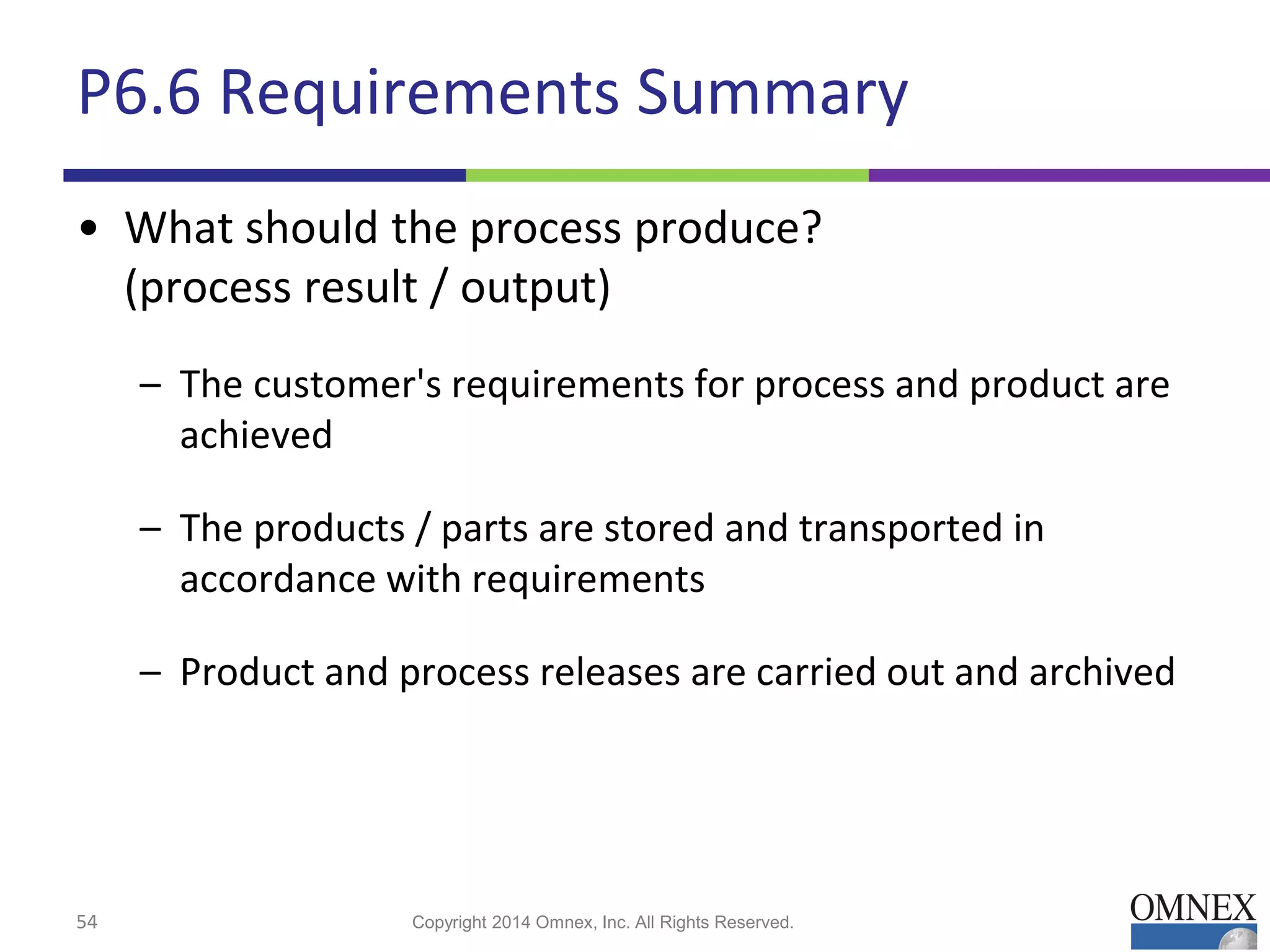 P6.6 Requirements Summary

• What should the process produce? (process result / output)

– The customer's requirements for process and product are achieved

– The products / parts are stored and transported in accordance with requirements

– Product and process releases are carried out and archived

54

Copyright 2014 Omnex, Inc. All Rights Reserved.

OMNEX